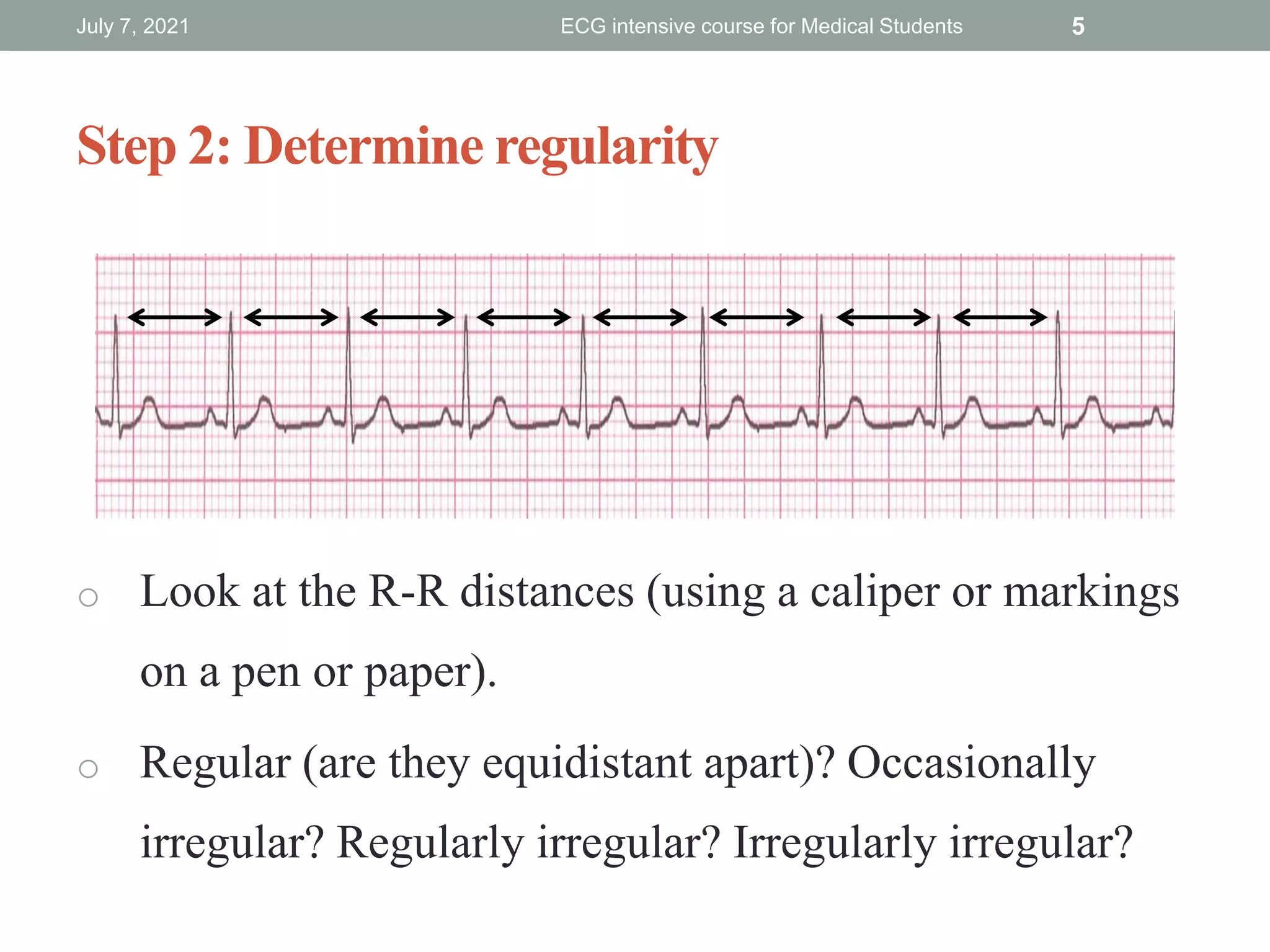 July 7, 2021 ECG intensive course for Medical Students 5

Step 2: Determine regularity

○ Look at the R-R distances (using a caliper or markings on a pen or paper).

○ Regular (are they equidistant apart)? Occasionally irregular? Regularly irregular? Irregularly irregular?